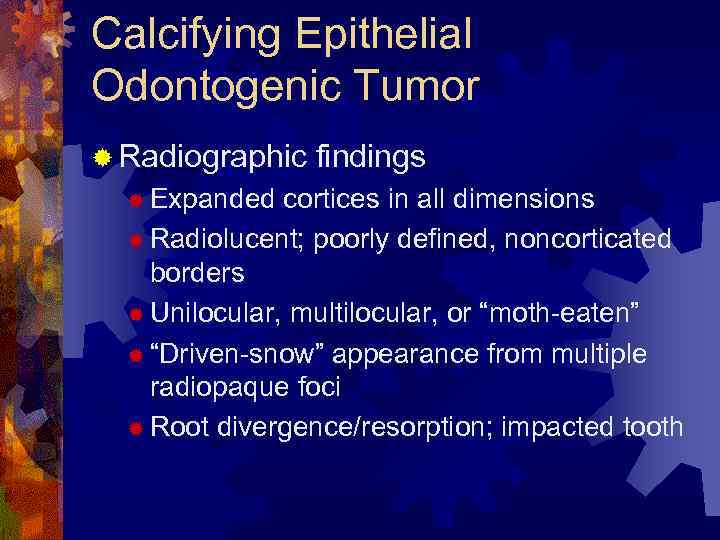 Calcifying Epithelial Odontogenic Tumor

Radiographic findings

Expanded cortices in all dimensions

Radiolucent; poorly defined, noncorticated borders

Unilocular, multilocular, or “moth-eaten”

“Driven-snow” appearance from multiple radiopaque foci

Root divergence/resorption; impacted tooth